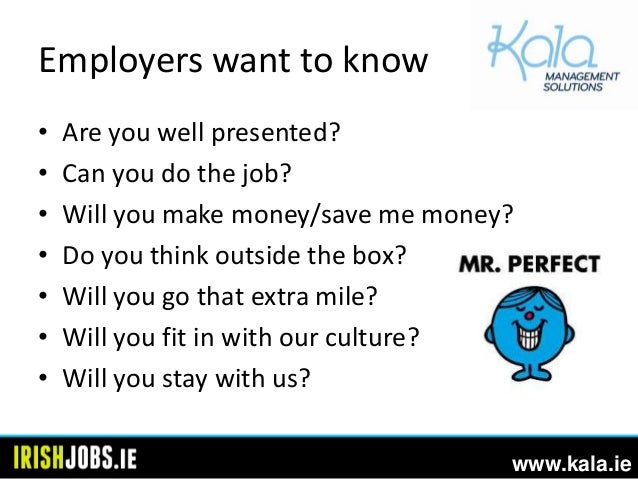 Employers want to know

Kala
MANAGEMENT SOLUTIONS

• Are you well presented?
• Can you do the job?
• Will you make money/save me money?
• Do you think outside the box?
• Will you go that extra mile?
• Will you fit in with our culture?
• Will you stay with us?

MR. PERFECT

IRISHJOBS.IE

www.kala.ie